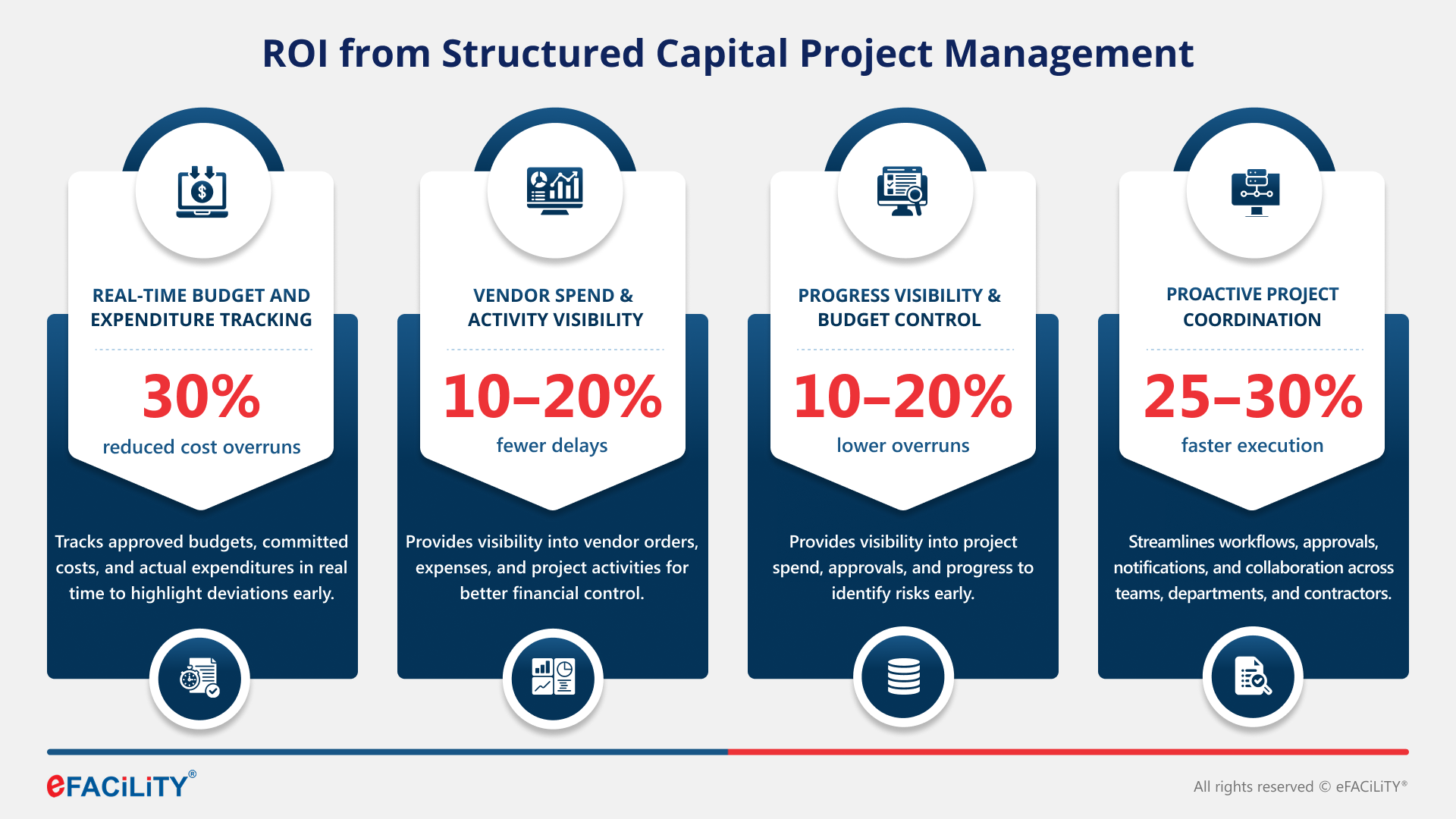 ROI from Structured Capital Project Management

REAL-TIME BUDGET AND EXPENDITURE TRACKING

30%

reduced cost overruns

Tracks approved budgets, committed costs, and actual expenditures in real time to highlight deviations early.

VENDOR SPEND & ACTIVITY VISIBILITY

10–20%

fewer delays

Provides visibility into vendor orders, expenses, and project activities for better financial control.

PROGRESS VISIBILITY & BUDGET CONTROL

10–20%

lower overruns

Provides visibility into project spend, approvals, and progress to identify risks early.

PROACTIVE PROJECT COORDINATION

25–30%

faster execution

Streamlines workflows, approvals, notifications, and collaboration across teams, departments, and contractors.

eFACiLiTY®

All rights reserved © eFACiLiTY®